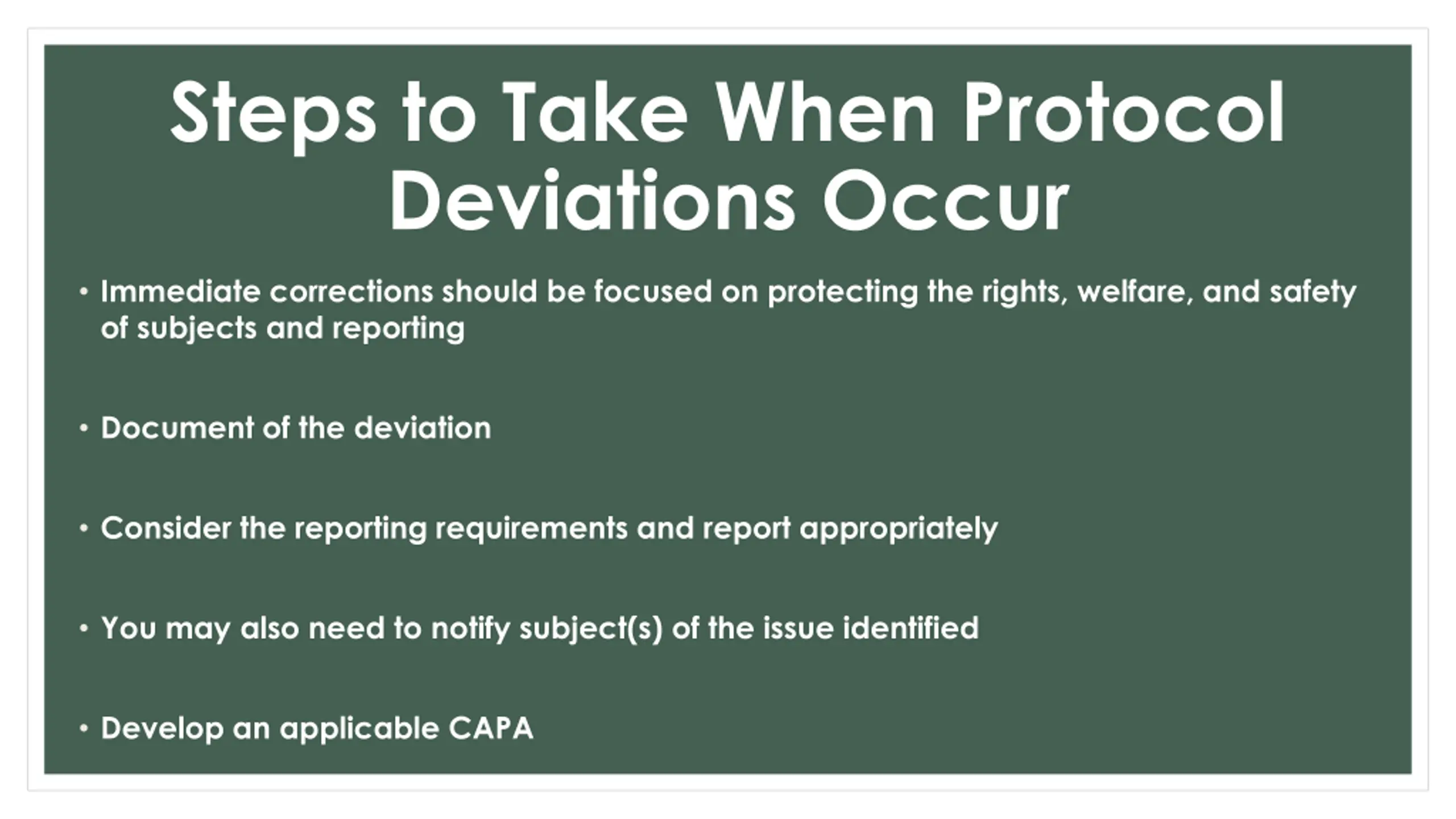 Steps to Take When Protocol Deviations Occur

• Immediate corrections should be focused on protecting the rights, welfare, and safety of subjects and reporting

• Document of the deviation

• Consider the reporting requirements and report appropriately

• You may also need to notify subject(s) of the issue identified

• Develop an applicable CAPA